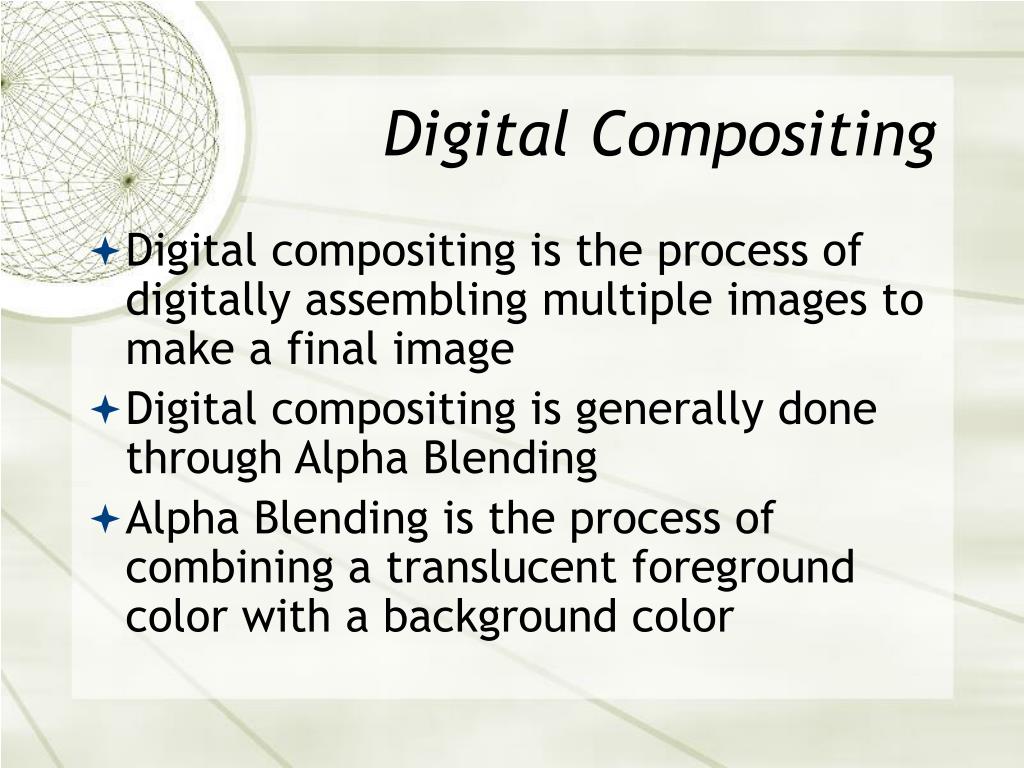 Digital Compositing

Digital compositing is the process of digitally assembling multiple images to make a final image

Digital compositing is generally done through Alpha Blending

Alpha Blending is the process of combining a translucent foreground color with a background color